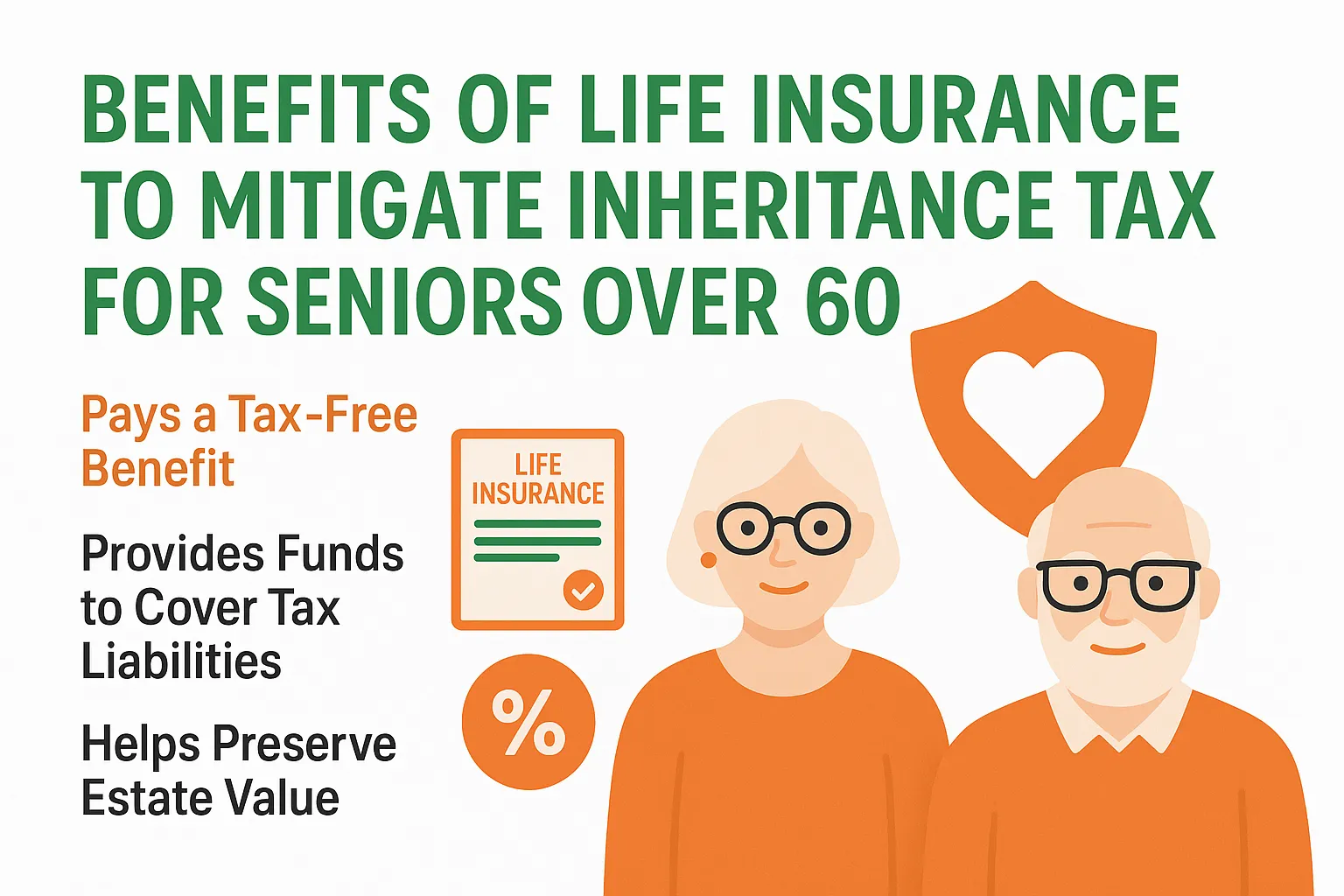 BENEFITS OF LIFE INSURANCE TO MITIGATE INHERITANCE TAX FOR SENIORS OVER 60

Pays a Tax-Free Benefit

Provides Funds to Cover Tax Liabilities

Helps Preserve Estate Value

LIFE INSURANCE

%